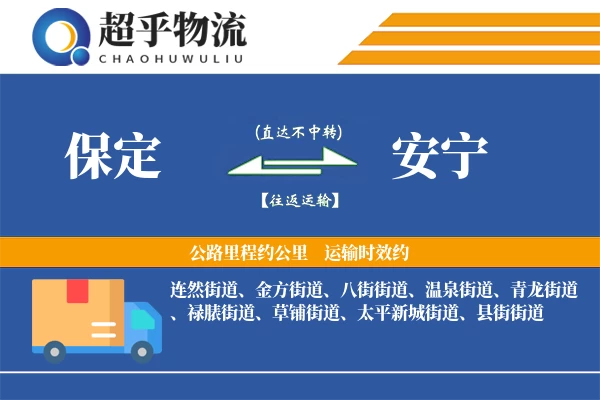 超乎物流
CHAOHUWULIU

保定

(直达不中转)

【往返运输】

安宁

公路里程约公里　运输时效约

连然街道、金方街道、八街街道、温泉街道、青龙街道、禄脿街道、草铺街道、太平新城街道、县街街道